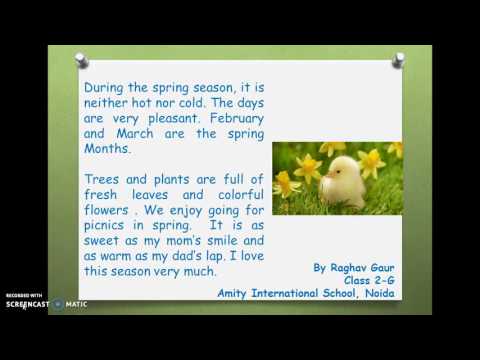 During the spring season, it is neither hot nor cold. The days are very pleasant. February and March are the spring Months.

Trees and plants are full of fresh leaves and colorful flowers . We enjoy going for picnics in spring. It is as sweet as my mom's smile and as warm as my dad's lap. I love this season very much.

By Raghav Gaur
Class 2-G
Amity International School, Noida

RECORDED WITH
SCREENCAST MATIC